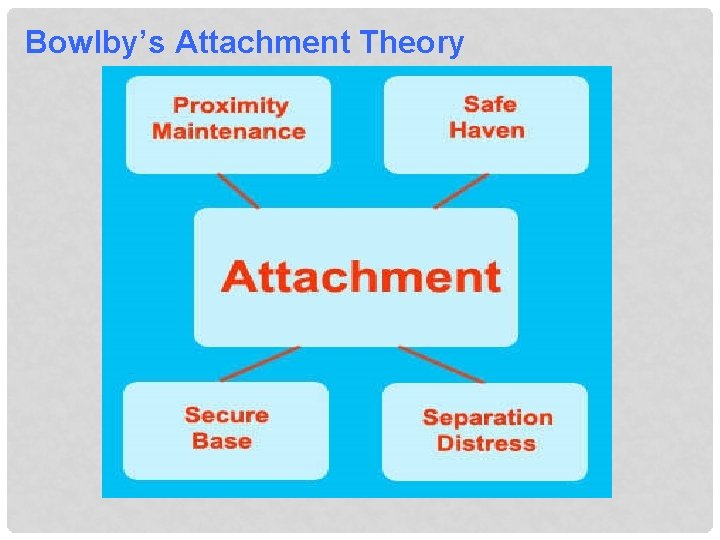 Bowlby's Attachment Theory

Proximity Maintenance

Safe Haven

Attachment

Secure Base

Separation Distress